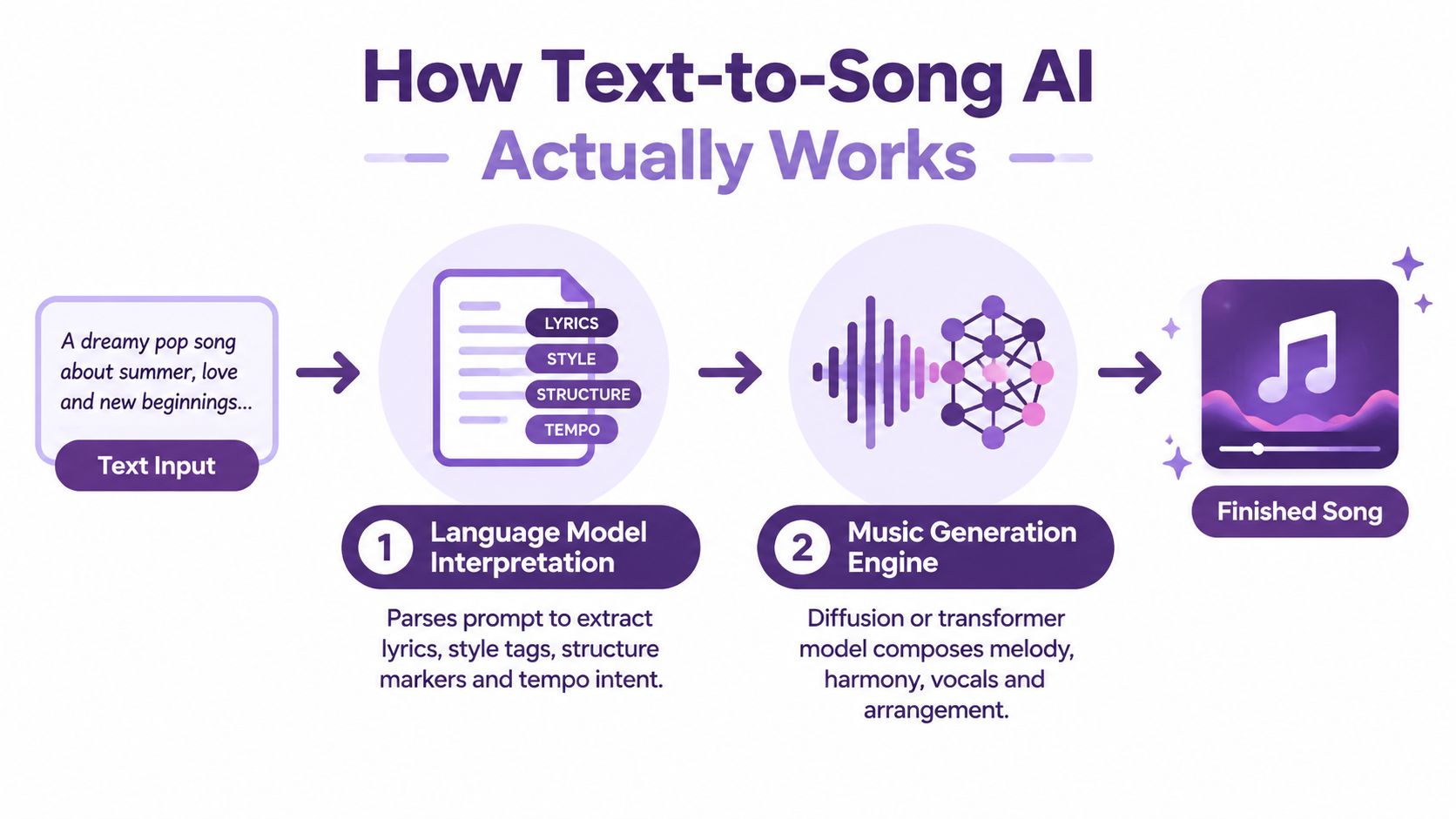 How Text-to-Song AI

Actually Works

A dreamy pop song about summer, love and new beginnings...

Text Input

LYRICS
STYLE
STRUCTURE
TEMPO

1 Language Model Interpretation

Parses prompt to extract lyrics, style tags, structure markers and tempo intent.

2 Music Generation Engine

Diffusion or transformer model composes melody, harmony, vocals and arrangement.

Finished Song